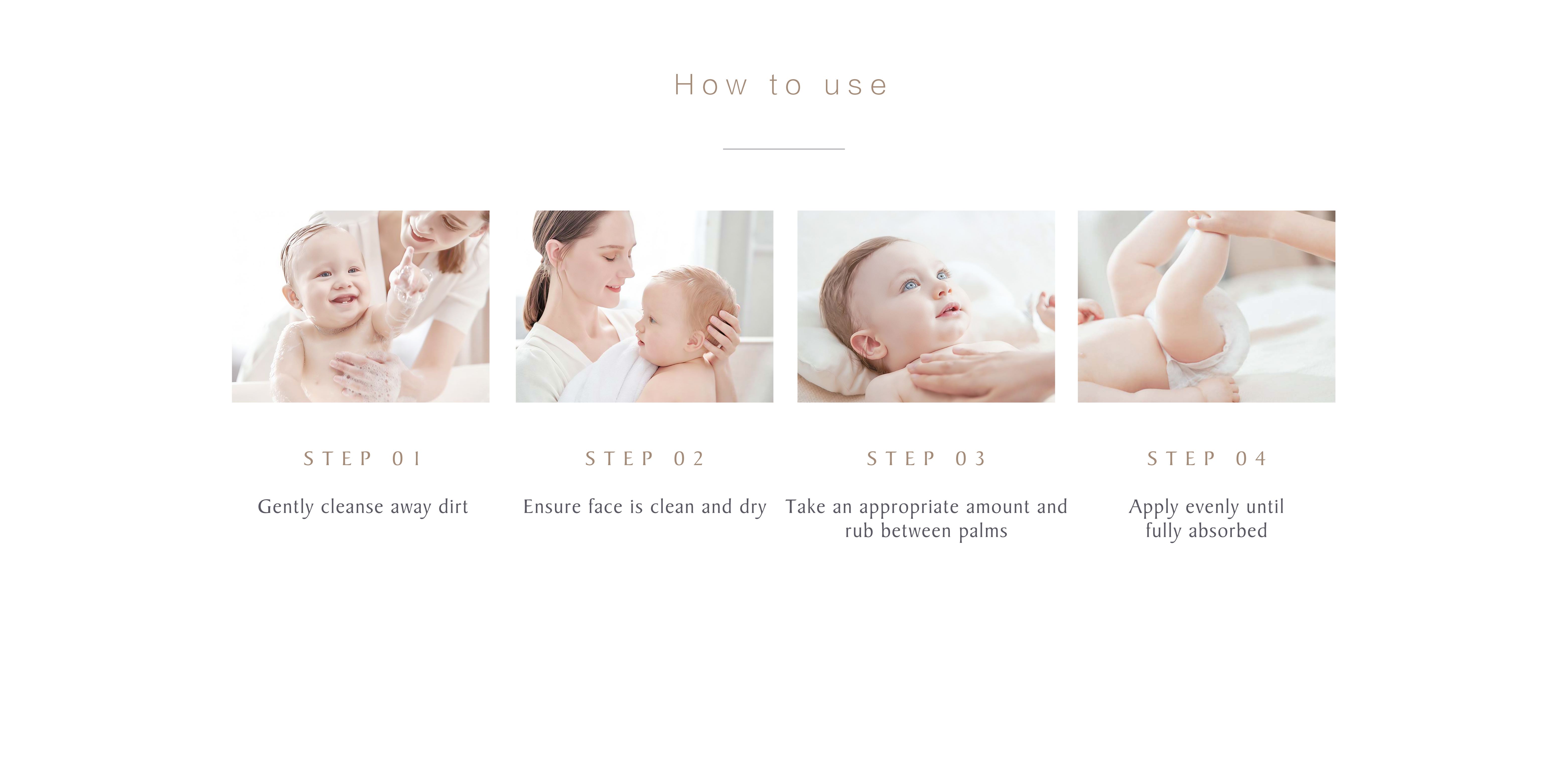 How to use

STEP 01

Gently cleanse away dirt

STEP 02

Ensure face is clean and dry

STEP 03

Take an appropriate amount and rub between palms

STEP 04

Apply evenly until fully absorbed